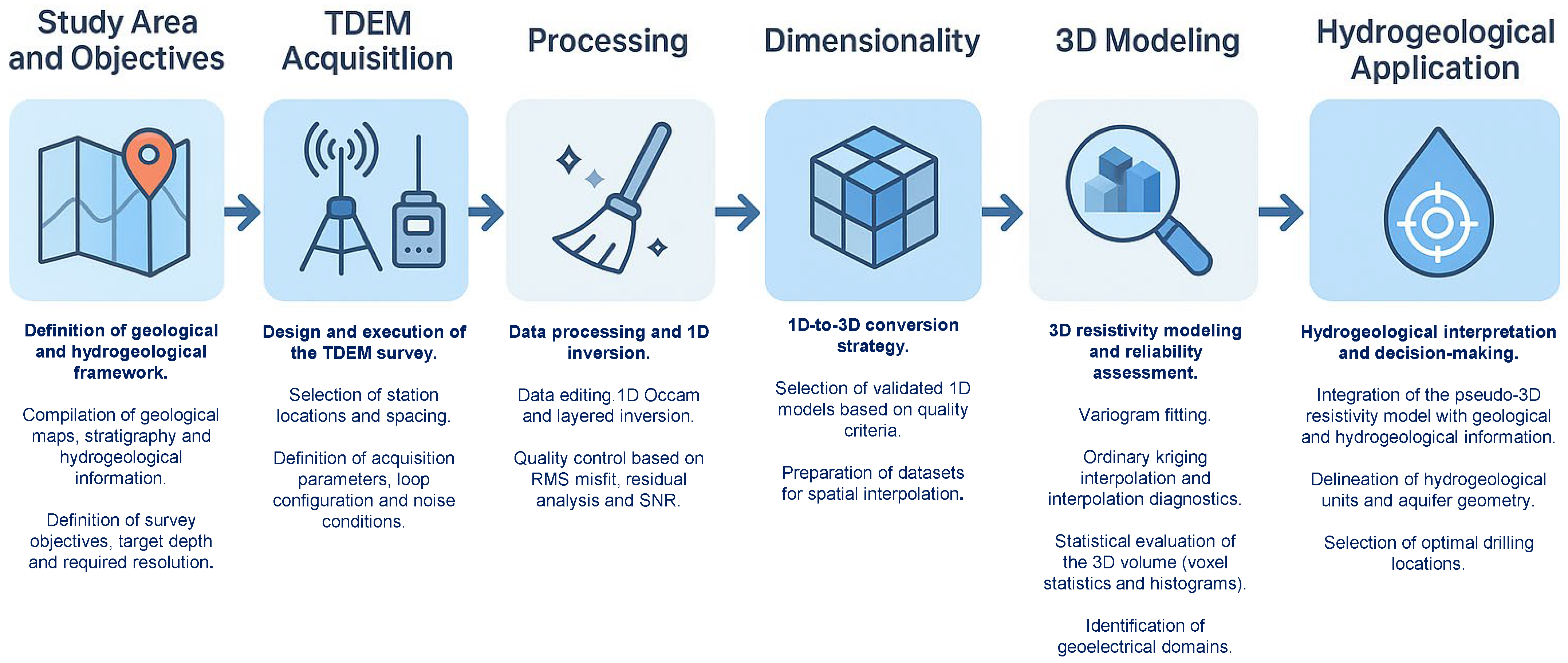 Study Area and Objectives

Definition of geological and hydrogeological framework.

Compilation of geological maps, stratigraphy and hydrogeological information.

Definition of survey objectives, target depth and required resolution.

TDEM Acquisitlion

Design and execution of the TDEM survey.

Selection of station locations and spacing.

Definition of acquisition parameters, loop configuration and noise conditions.

Processing

Data processing and 1D inversion.

Data editing.1D Occam and layered inversion.

Quality control based on RMS misfit, residual analysis and SNR.

Dimensionality

1D-to-3D conversion strategy.

Selection of validated 1D models based on quality criteria.

Preparation of datasets for spatial interpolation.

3D Modeling

3D resistivity modeling and reliability assessment.

Variogram fitting.

Ordinary kriging interpolation and interpolation diagnostics.

Statistical evaluation of the 3D volume (voxel statistics and histograms).

Identification of geoelectrical domains.

Hydrogeological Application

Hydrogeological interpretation and decision-making.

Integration of the pseudo-3D resistivity model with geological and hydrogeological information.

Delineation of hydrogeological units and aquifer geometry.

Selection of optimal drilling locations.